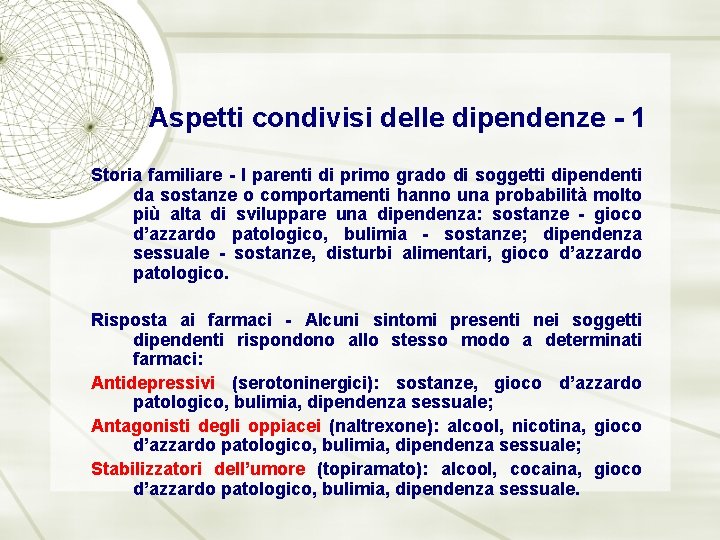 Aspetti condivisi delle dipendenze - 1

Storia familiare - I parenti di primo grado di soggetti dipendenti da sostanze o comportamenti hanno una probabilità molto più alta di sviluppare una dipendenza: sostanze - gioco d'azzardo patologico, bulimia - sostanze; dipendenza sessuale - sostanze, disturbi alimentari, gioco d'azzardo patologico.

Risposta ai farmaci - Alcuni sintomi presenti nei soggetti dipendenti rispondono allo stesso modo a determinati farmaci:

Antidepressivi (serotoninergici): sostanze, gioco d'azzardo patologico, bulimia, dipendenza sessuale;

Antagonisti degli oppiacei (naltrexone): alcool, nicotina, gioco d'azzardo patologico, bulimia, dipendenza sessuale;

Stabilizzatori dell'umore (topiramato): alcool, cocaina, gioco d'azzardo patologico, bulimia, dipendenza sessuale.